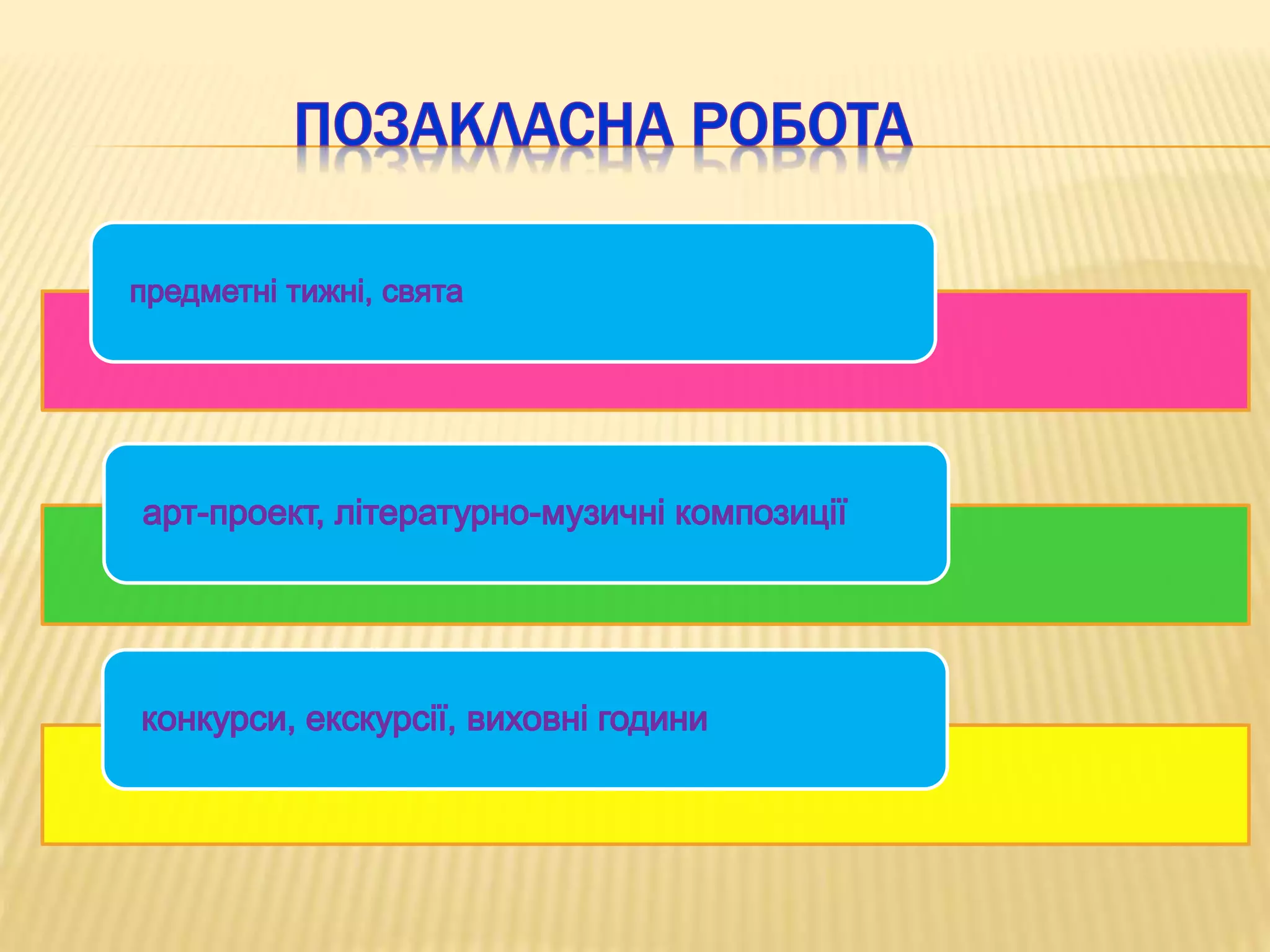 ПОЗАКЛАСНА РОБОТА

предметні тижні, свята

арт-проект, літературно-музичні композиції

конкурси, екскурсії, виховні години